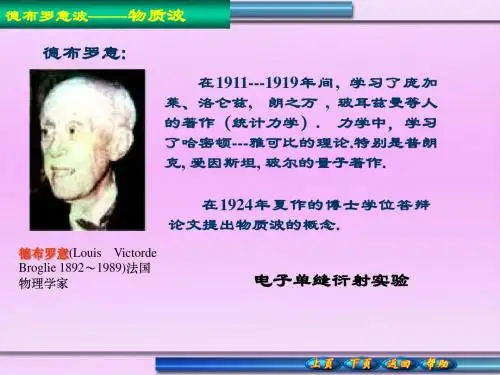 德布罗意波——物质波

德布罗意:

在1911---1919年间，学习了庞加莱、洛仑兹，朗之万，玻耳兹曼等人的著作（统计力学）. 力学中，学习了哈密顿---雅可比的理论.特别是普朗克, 爱因斯坦, 玻尔的量子著作.

在1924年夏作的博士学位答辩论文提出物质波的概念.

德布罗意(Louis Victorde Broglie 1892～1989)法国物理学家

电子单缝衍射实验

上页 下页 返回 帮助